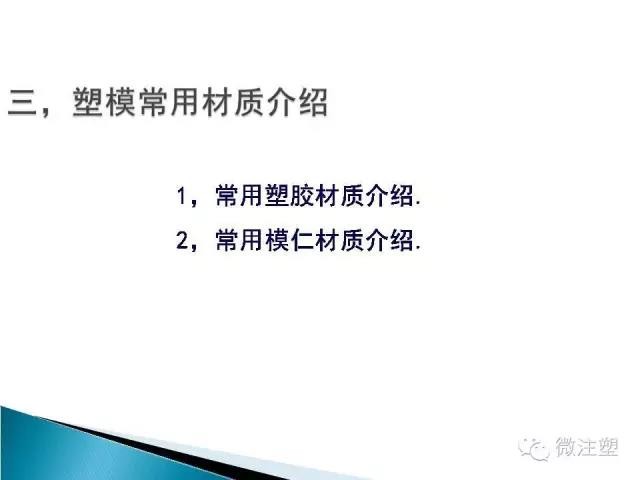 三，塑模常用材质介绍

1，常用塑胶材质介绍.

2，常用模仁材质介绍.

微注塑